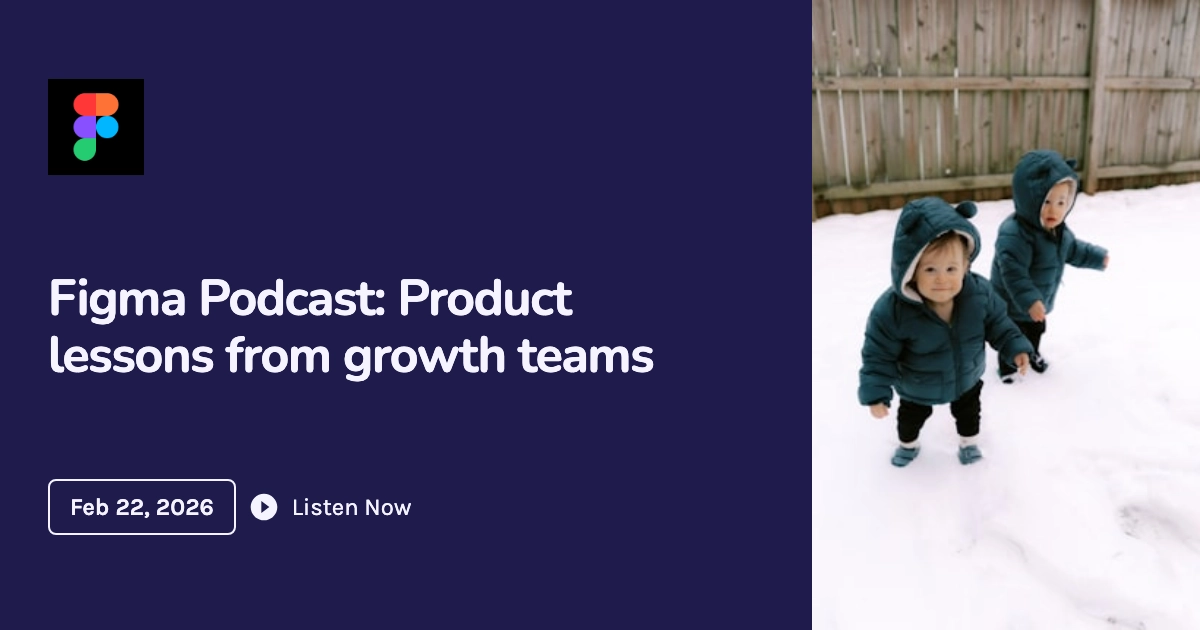 Figma Podcast: Product lessons from growth teams

Feb 22, 2026

Listen Now